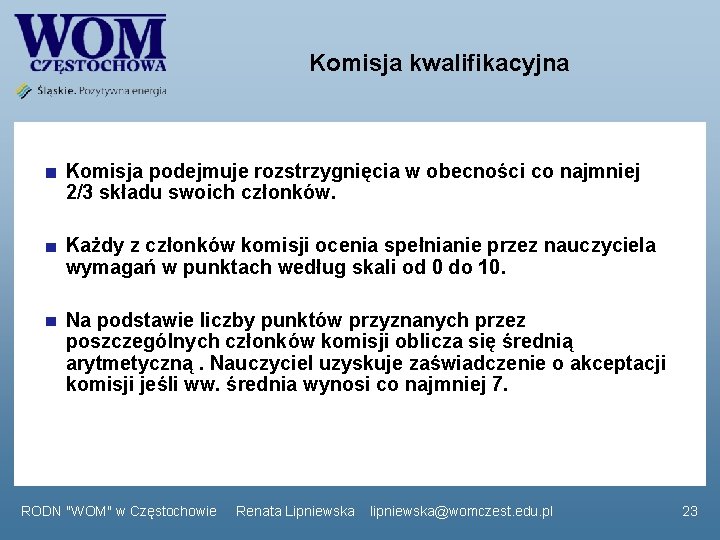 WOM
CZĘSTOCHOWA
Śląskie. Pozytywna energia

Komisja kwalifikacyjna

Komisja podejmuje rozstrzygnięcia w obecności co najmniej 2/3 składu swoich członków.

Każdy z członków komisji ocenia spełnianie przez nauczyciela wymagań w punktach według skali od 0 do 10.

Na podstawie liczby punktów przyznanych przez poszczególnych członków komisji oblicza się średnią arytmetyczną . Nauczyciel uzyskuje zaświadczenie o akceptacji komisji jeśli ww. średnia wynosi co najmniej 7.

RODN "WOM" w Częstochowie Renata Lipniewska lipniewska@womczest.edu.pl 23